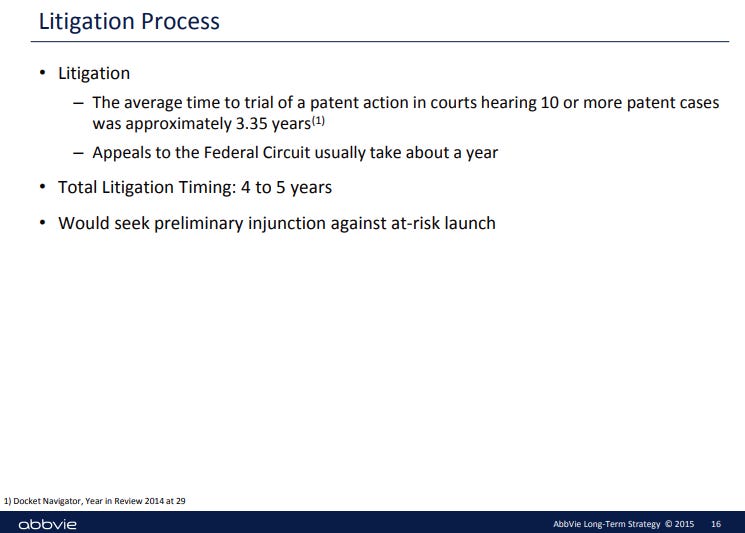 Litigation Process

• Litigation

– The average time to trial of a patent action in courts hearing 10 or more patent cases was approximately 3.35 years$^{(1)}$

– Appeals to the Federal Circuit usually take about a year

• Total Litigation Timing: 4 to 5 years

• Would seek preliminary injunction against at-risk launch

1) Docket Navigator, Year in Review 2014 at 29

abbvie

AbbVie Long-Term Strategy © 2015 16